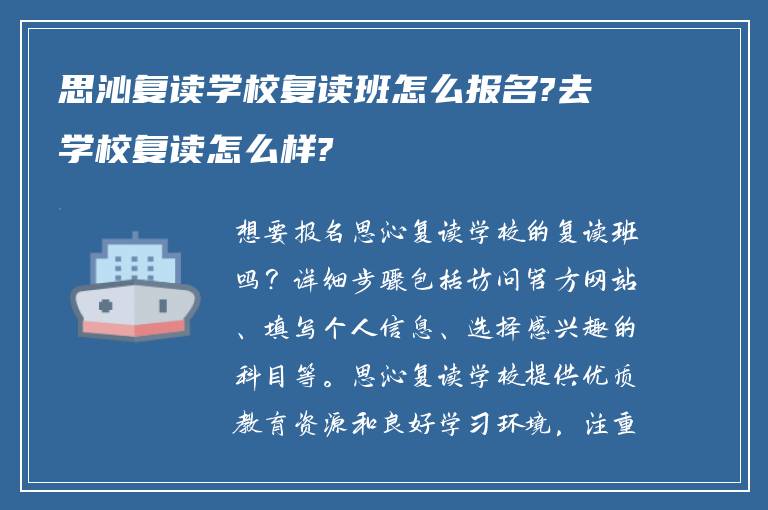 思沁复读学校复读班怎么报名?去学校复读怎么样?

想要报名思沁复读学校的复读班吗？详细步骤包括访问官方网站、填写个人信息、选择感兴趣的科目等。思沁复读学校提供优质教育资源和良好学习环境，注重